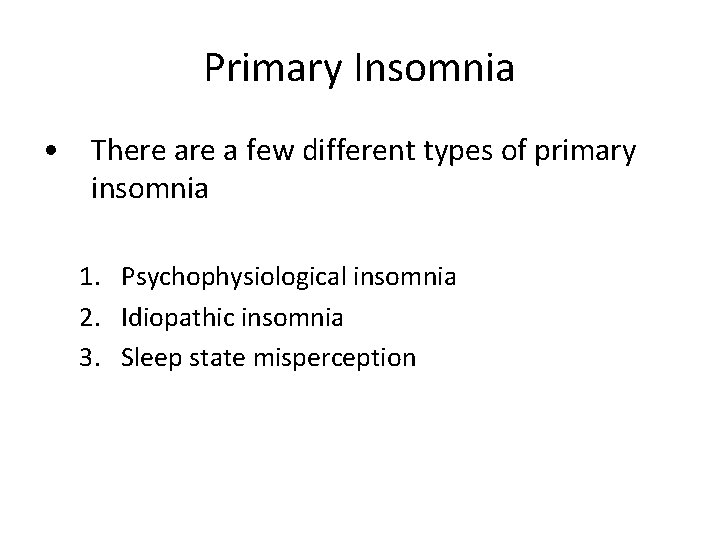 Primary Insomnia

• There are a few different types of primary insomnia

1. Psychophysiological insomnia
2. Idiopathic insomnia
3. Sleep state misperception